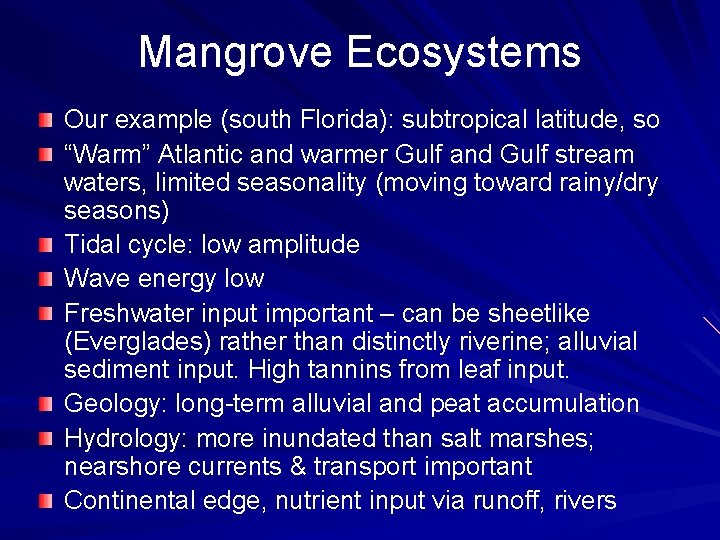 Mangrove Ecosystems

Our example (south Florida): subtropical latitude, so

“Warm” Atlantic and warmer Gulf and Gulf stream waters, limited seasonality (moving toward rainy/dry seasons)

Tidal cycle: low amplitude

Wave energy low

Freshwater input important – can be sheetlike (Everglades) rather than distinctly riverine; alluvial sediment input. High tannins from leaf input.

Geology: long-term alluvial and peat accumulation

Hydrology: more inundated than salt marshes; nearshore currents & transport important

Continental edge, nutrient input via runoff, rivers